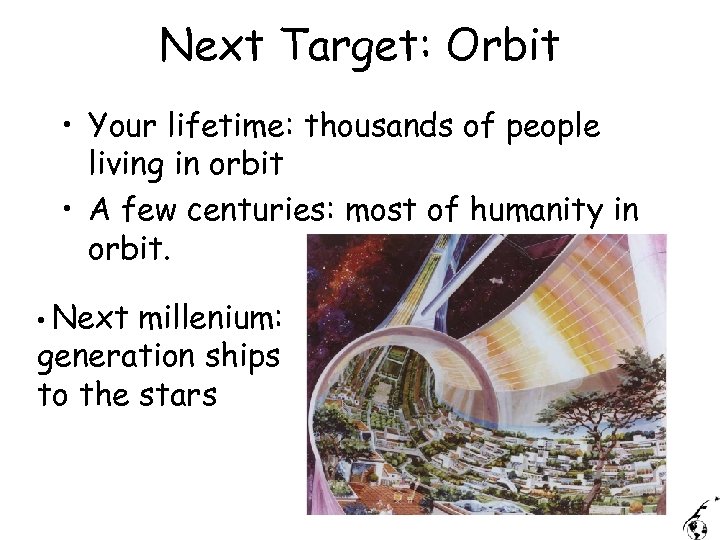 Next Target: Orbit

• Your lifetime: thousands of people living in orbit

• A few centuries: most of humanity in orbit.

• Next millenium: generation ships to the stars